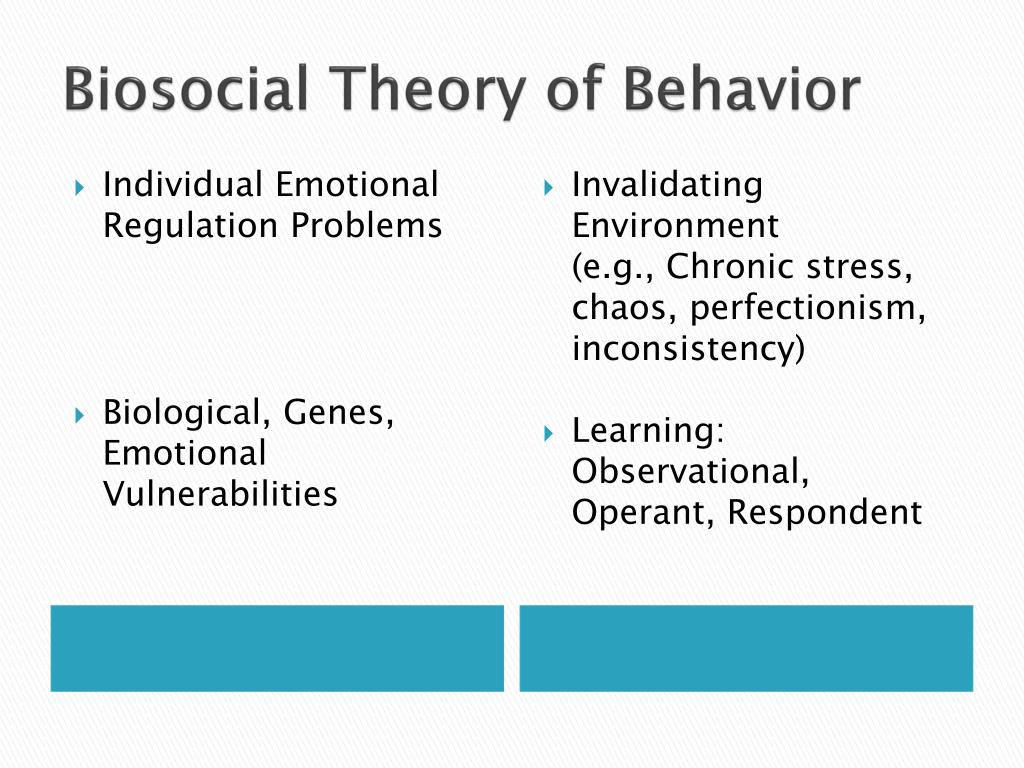 Biosocial Theory of Behavior

Individual Emotional Regulation Problems

Biological, Genes, Emotional Vulnerabilities

Invalidating Environment
(e.g., Chronic stress, chaos, perfectionism, inconsistency)

Learning: Observational, Operant, Respondent